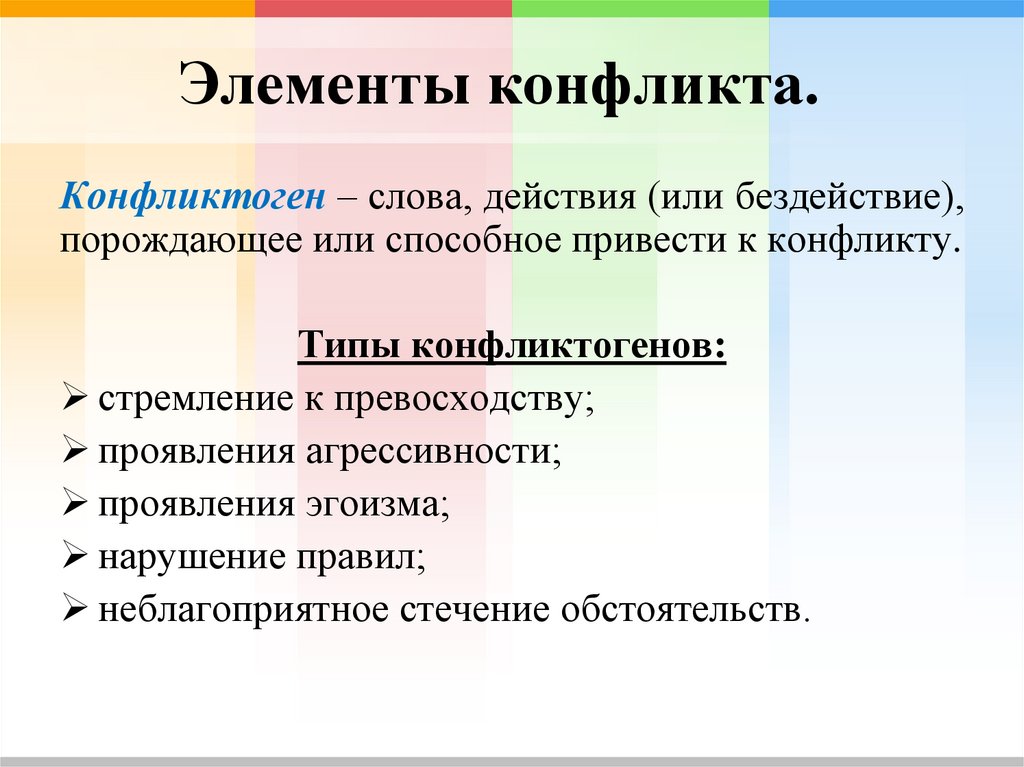 Элементы конфликта.

Конфликтоген – слова, действия (или бездействие), порождающее или способное привести к конфликту.

Типы конфликтогенов:

➢ стремление к превосходству;
➢ проявления агрессивности;
➢ проявления эгоизма;
➢ нарушение правил;
➢ неблагоприятное стечение обстоятельств.